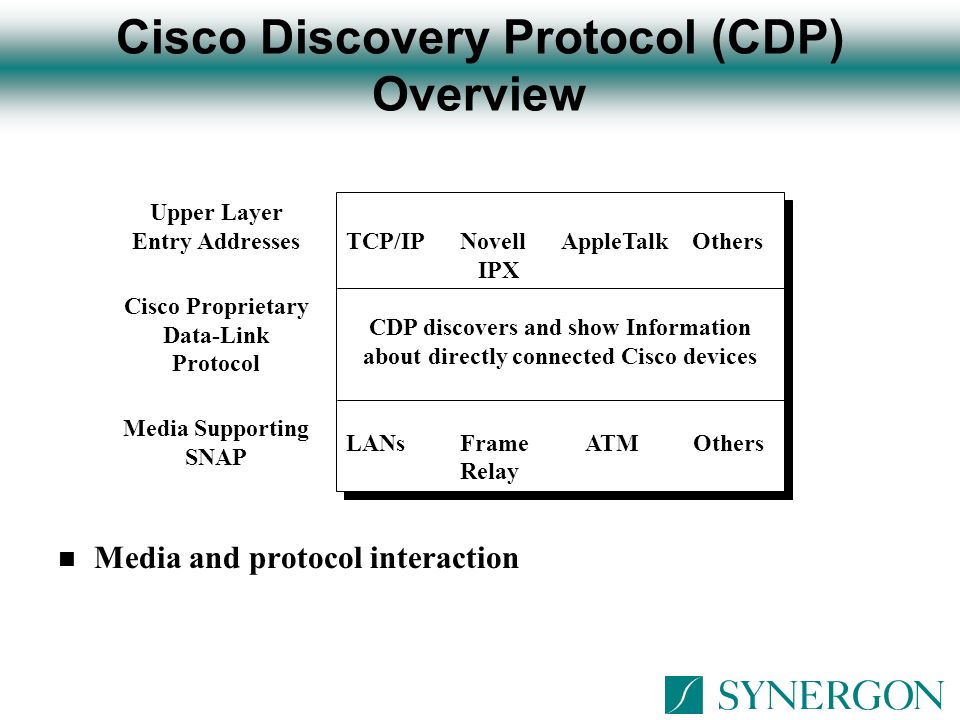 Cisco Discovery Protocol (CDP) Overview

Upper Layer Entry Addresses

TCP/IP Novell IPX AppleTalk Others

Cisco Proprietary Data-Link Protocol

CDP discovers and show Information about directly connected Cisco devices

Media Supporting SNAP

LANs Frame Relay ATM Others

■ Media and protocol interaction

SYNERGON